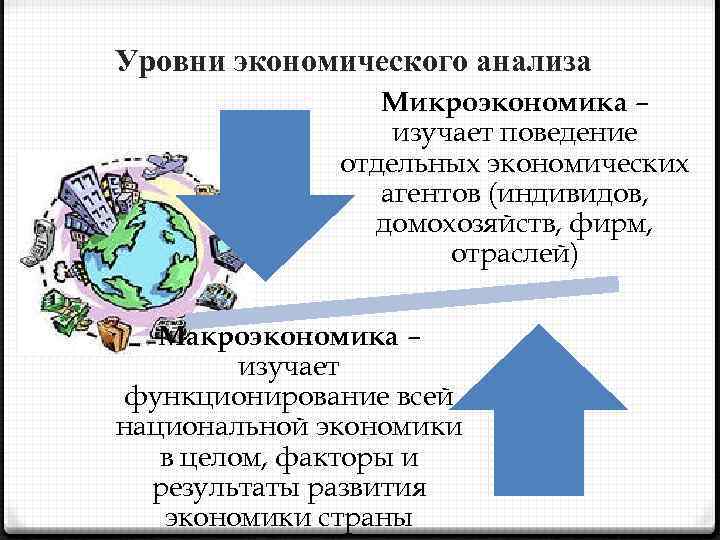 Уровни экономического анализа

Микроэкономика – изучает поведение отдельных экономических агентов (индивидов, домохозяйств, фирм, отраслей)

Макроэкономика – изучает функционирование всей национальной экономики в целом, факторы и результаты развития экономики страны